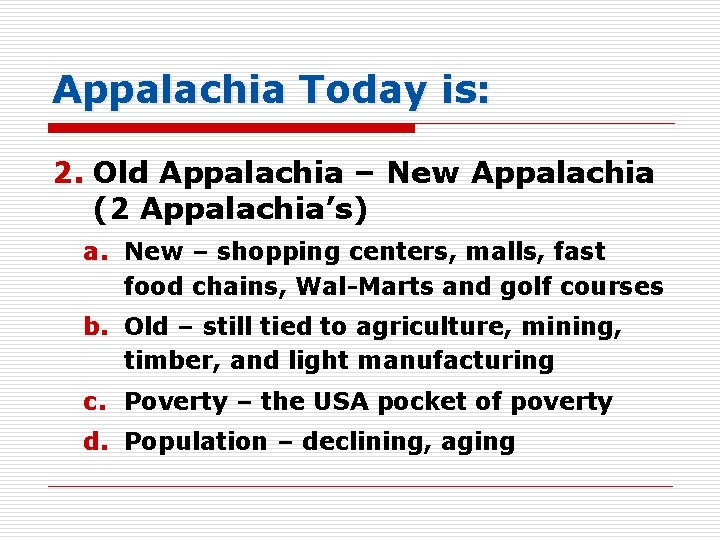 Appalachia Today is:

2. Old Appalachia – New Appalachia (2 Appalachia’s)

a. New – shopping centers, malls, fast food chains, Wal-Marts and golf courses

b. Old – still tied to agriculture, mining, timber, and light manufacturing

c. Poverty – the USA pocket of poverty

d. Population – declining, aging